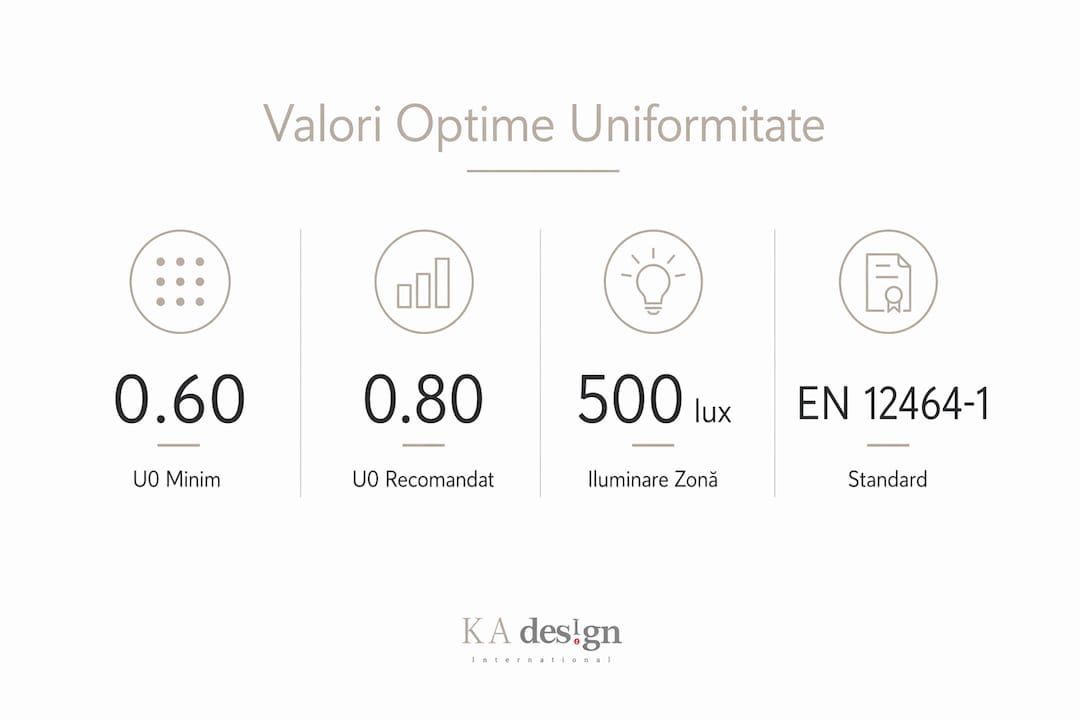 Valori Optime Uniformitate

0.60
U0 Minim

0.80
U0 Recomandat

500 lux
Iluminare Zonă

EN 12464-1
Standard

KA design
International